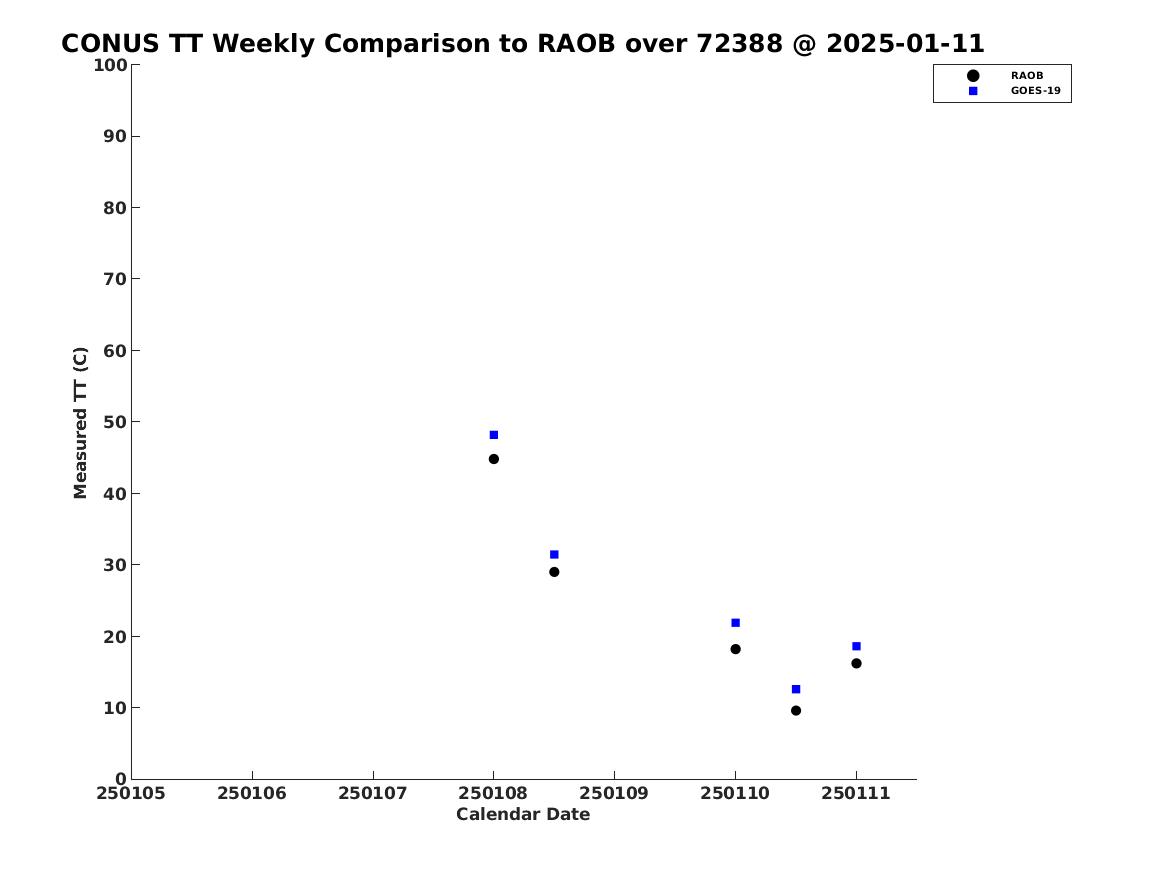 CONUS TT Weekly Comparison to RAOB over 72388 @ 2025-01-11

RAOB
GOES-19

Measured TT (C)

100
90
80
70
60
50
40
30
20
10
0

250105 250106 250107 250108 250109 250110 250111

Calendar Date